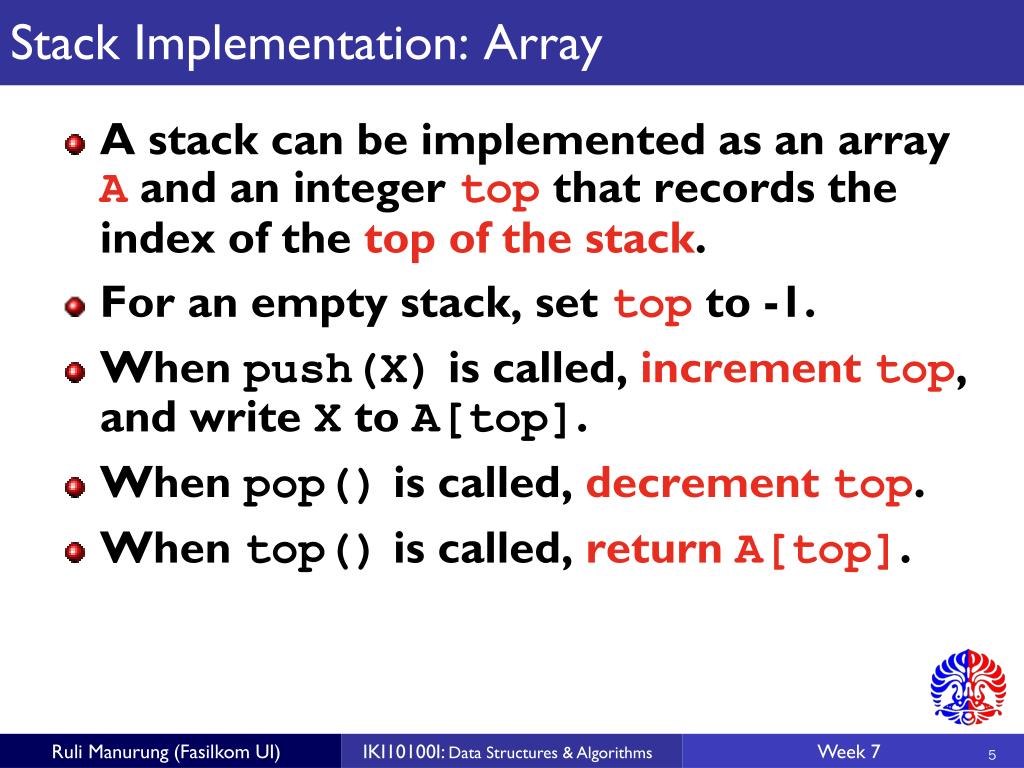 Stack Implementation: Array

A stack can be implemented as an array A and an integer top that records the index of the top of the stack.

For an empty stack, set top to -1.

When push(X) is called, increment top, and write X to A[top].

When pop() is called, decrement top.

When top() is called, return A[top].

Ruli Manurung (Fasilkom UI) IKI10100I: Data Structures & Algorithms Week 7 5